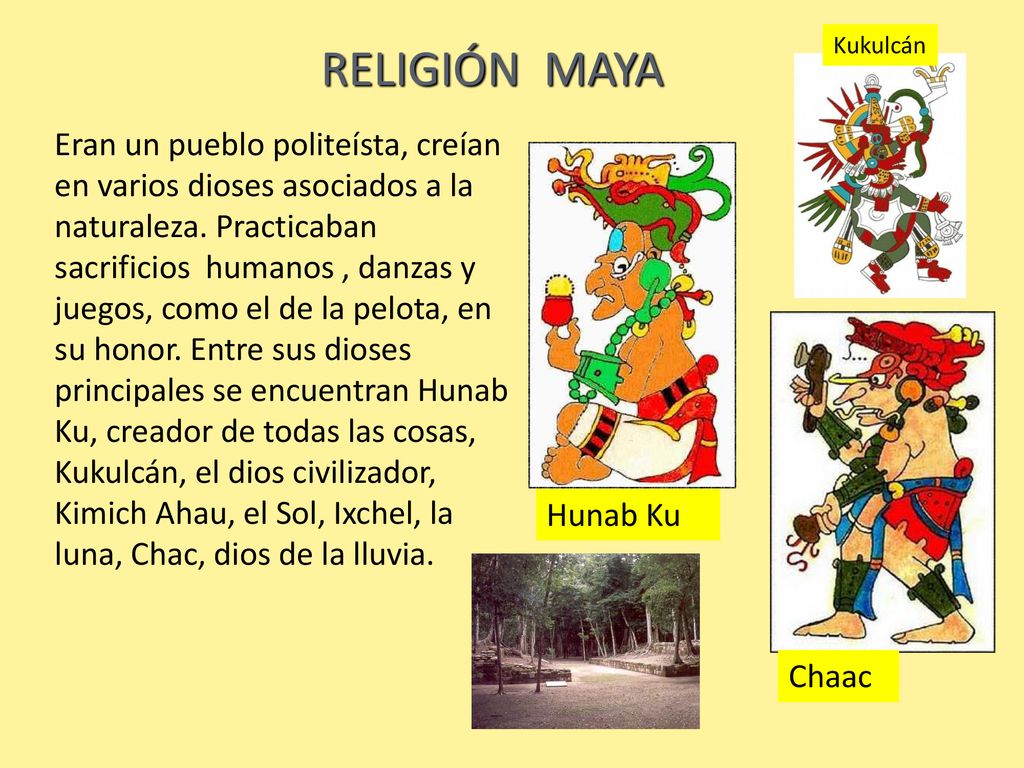 RELIGIÓN MAYA

Kukulcán

Eran un pueblo politeísta, creían en varios dioses asociados a la naturaleza. Practicaban sacrificios humanos , danzas y juegos, como el de la pelota, en su honor. Entre sus dioses principales se encuentran Hunab Ku, creador de todas las cosas, Kukulcán, el dios civilizador, Kimich Ahau, el Sol, Ixchel, la luna, Chac, dios de la lluvia.

Hunab Ku

Chaac